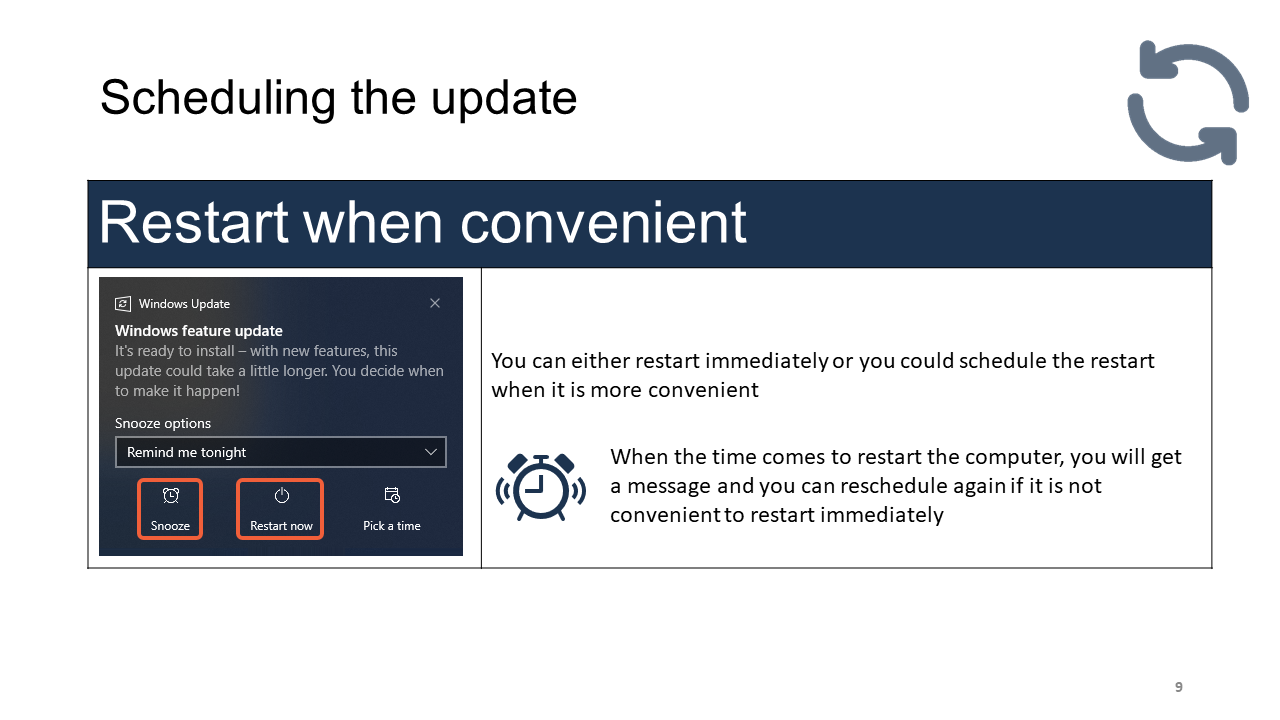 Scheduling the update

Restart when convenient

Windows Update

Windows feature update
It's ready to install – with new features, this update could take a little longer. You decide when to make it happen!

Snooze options

Remind me tonight

Snooze

Restart now

Pick a time

You can either restart immediately or you could schedule the restart when it is more convenient

When the time comes to restart the computer, you will get a message and you can reschedule again if it is not convenient to restart immediately

9